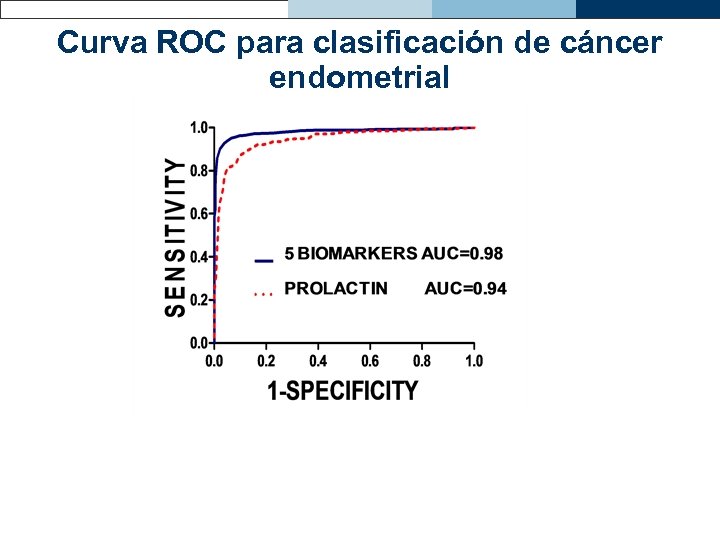 Curva ROC para clasificación de cáncer endometrial

SENSITIVITY

1.0
0.8
0.6
0.4
0.2
0.0

5 BIOMARKERS AUC=0.98
PROLACTIN AUC=0.94

0.0 0.2 0.4 0.6 0.8 1.0

1-SPECIFICITY